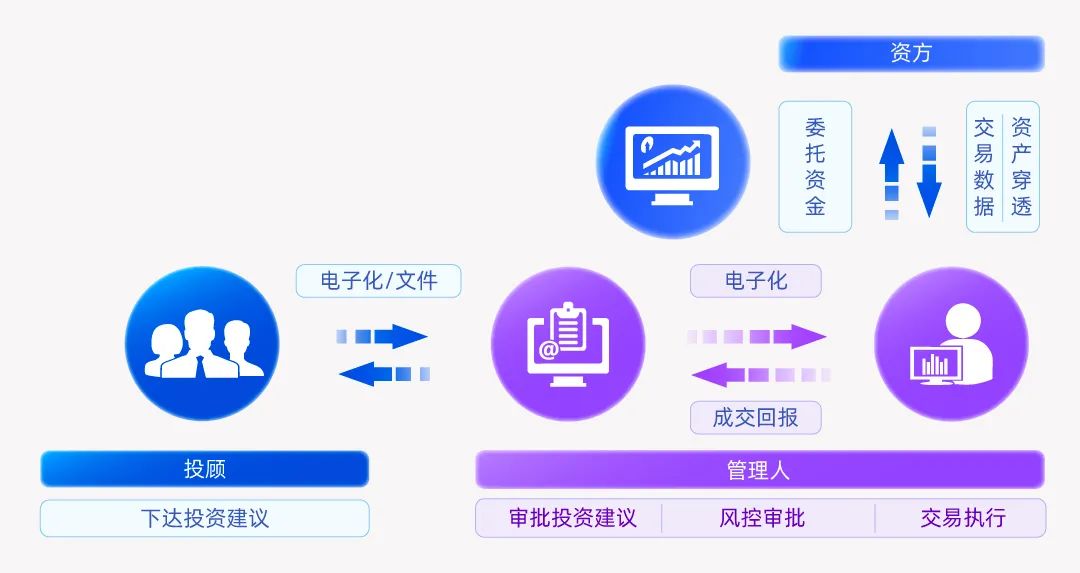 资方

委托资金

交易数据

资产穿透

电子化/文件

电子化

成交回报

投顾

下达投资建议

管理人

审批投资建议

风控审批

交易执行